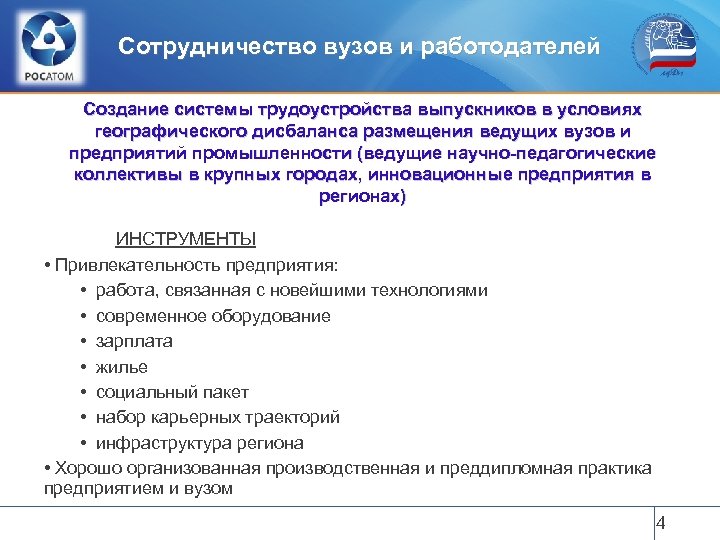 РОСАТОМ

Сотрудничество вузов и работодателей

Создание системы трудоустройства выпускников в условиях географического дисбаланса размещения ведущих вузов и предприятий промышленности (ведущие научно-педагогические коллективы в крупных городах, инновационные предприятия в регионах)

ИНСТРУМЕНТЫ

• Привлекательность предприятия:
• работа, связанная с новейшими технологиями
• современное оборудование
• зарплата
• жилье
• социальный пакет
• набор карьерных траекторий
• инфраструктура региона
• Хорошо организованная производственная и преддипломная практика предприятием и вузом

4